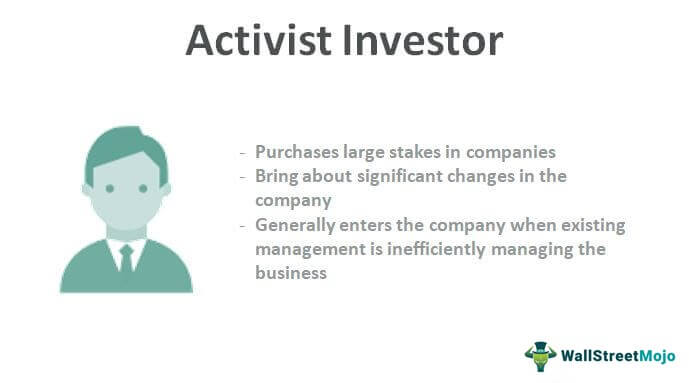 Activist Investor

- Purchases large stakes in companies
- Bring about significant changes in the company
- Generally enters the company when existing management is inefficiently managing the business

WallStreetMojo